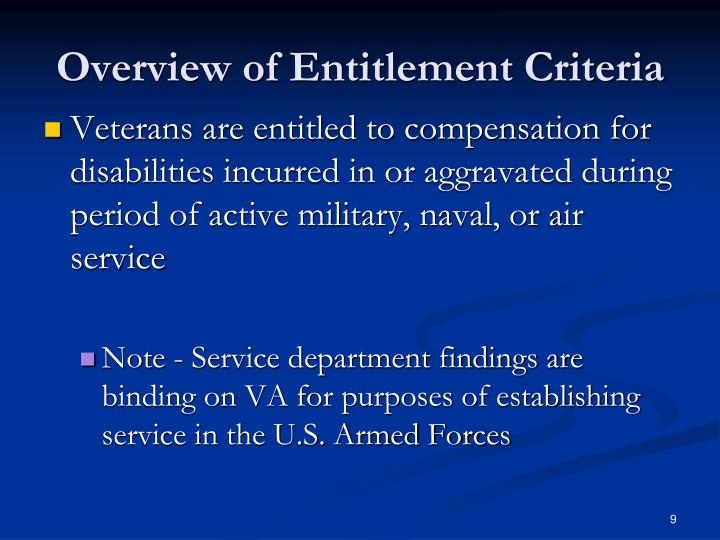 Overview of Entitlement Criteria

Veterans are entitled to compensation for disabilities incurred in or aggravated during period of active military, naval, or air service

Note - Service department findings are binding on VA for purposes of establishing service in the U.S. Armed Forces

9